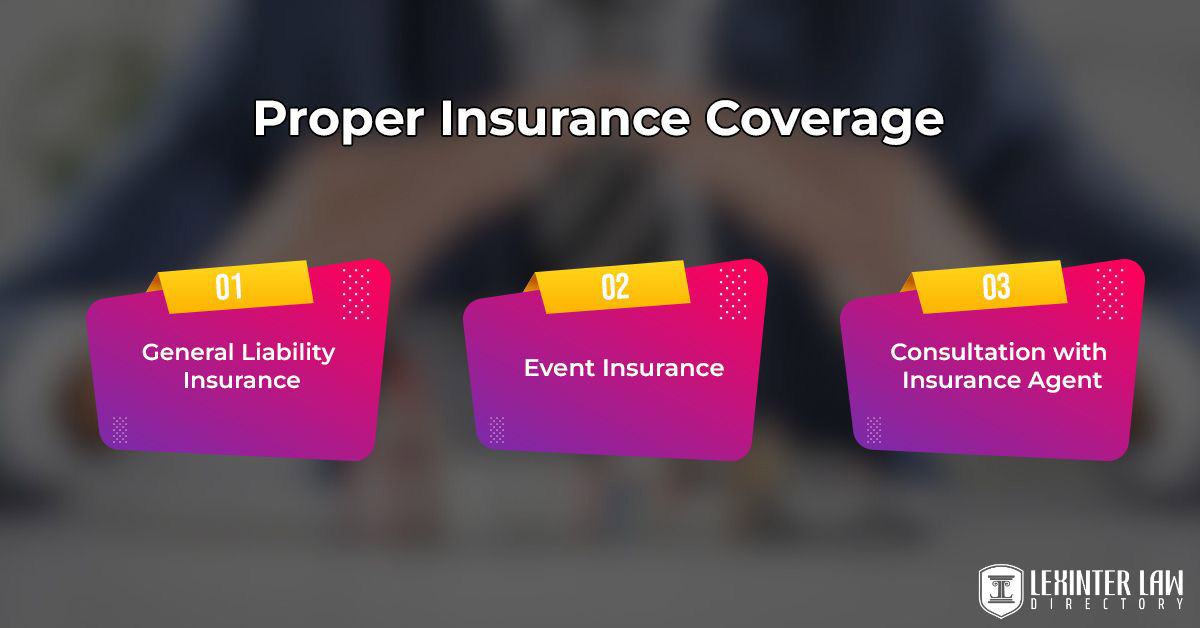 Proper Insurance Coverage

01

General Liability Insurance

02

Event Insurance

03

Consultation with Insurance Agent

LEXINTER LAW DIRECTORY